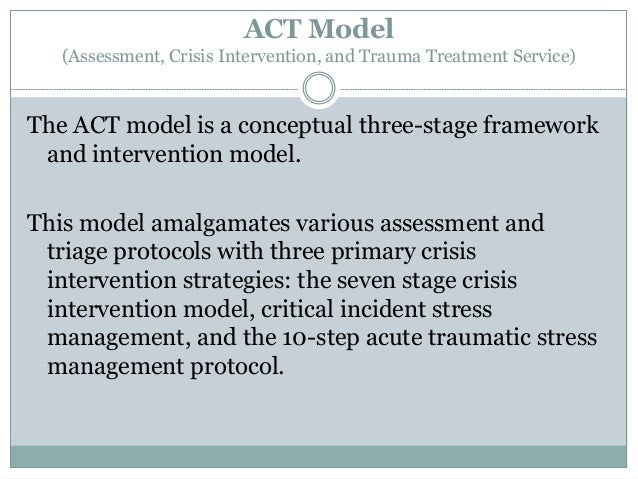 ACT Model
(Assessment, Crisis Intervention, and Trauma Treatment Service)

The ACT model is a conceptual three-stage framework and intervention model.

This model amalgamates various assessment and triage protocols with three primary crisis intervention strategies: the seven stage crisis intervention model, critical incident stress management, and the 10-step acute traumatic stress management protocol.